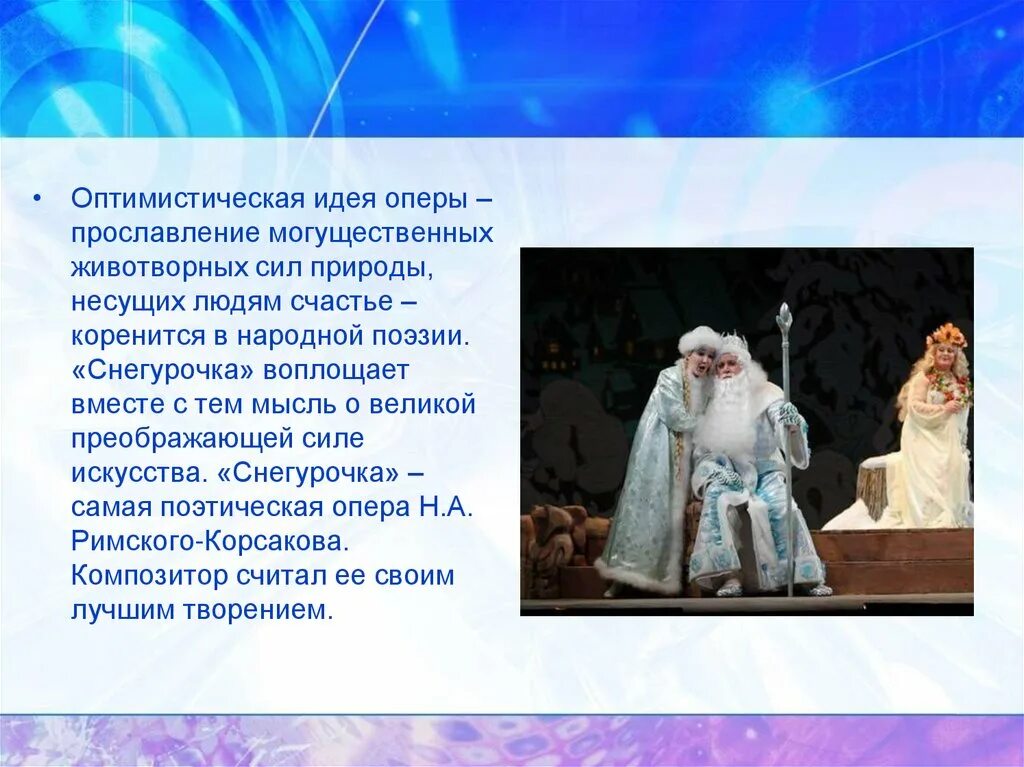 • Оптимистическая идея оперы – прославление могущественных животворных сил природы, несущих людям счастье – коренится в народной поэзии. «Снегурочка» воплощает вместе с тем мысль о великой преображающей силе искусства. «Снегурочка» – самая поэтическая опера Н.А. Римского-Корсакова. Композитор считал ее своим лучшим творением.